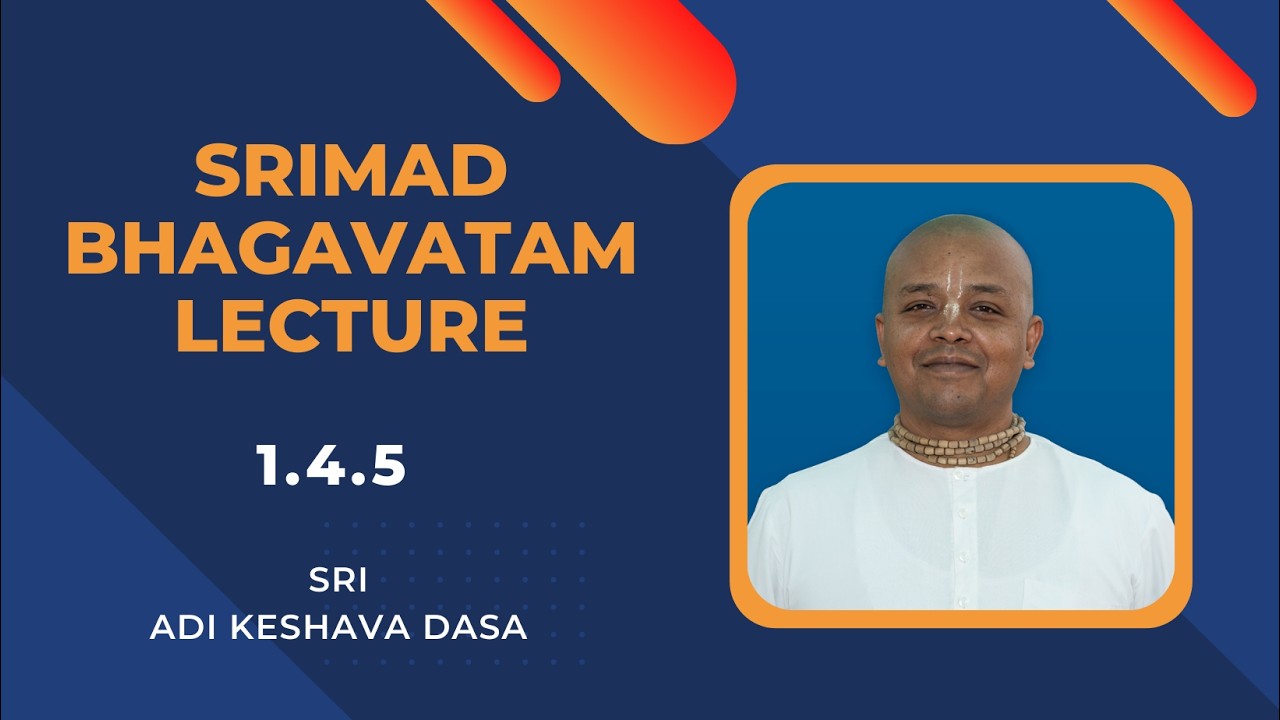 SRIMAD BHAGAVATAM LECTURE

1.4.5

SRI
ADI KESHAVA DASA